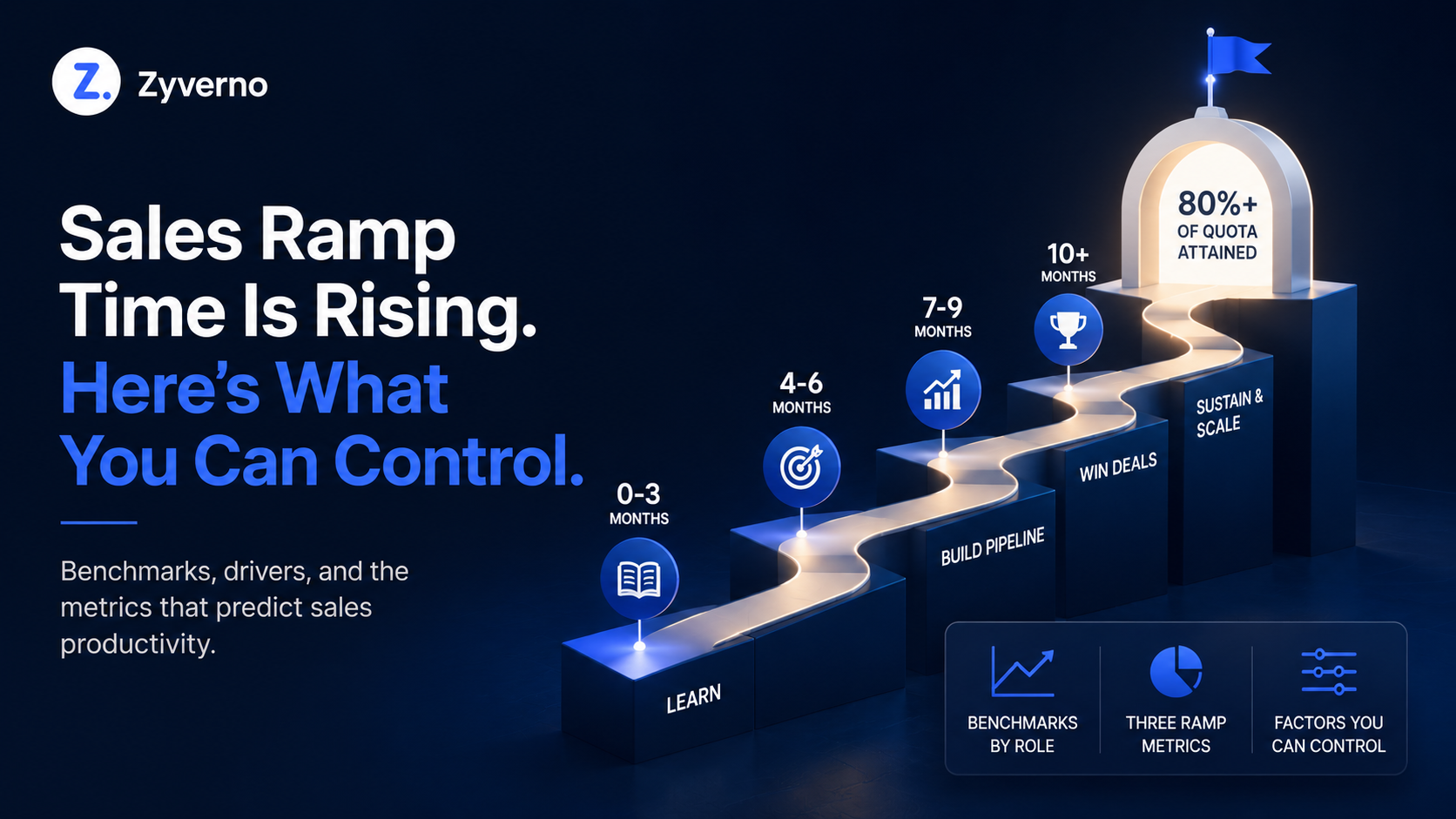 Z. Zyverno

Sales Ramp Time Is Rising. Here's What You Can Control.

Benchmarks, drivers, and the metrics that predict sales productivity.

0-3 MONTHS

LEARN

4-6 MONTHS

BUILD PIPELINE

7-9 MONTHS

WIN DEALS

10+ MONTHS

SUSTAIN & SCALE

80%+ OF QUOTA ATTAINED

BENCHMARKS BY ROLE

THREE RAMP METRICS

FACTORS YOU CAN CONTROL